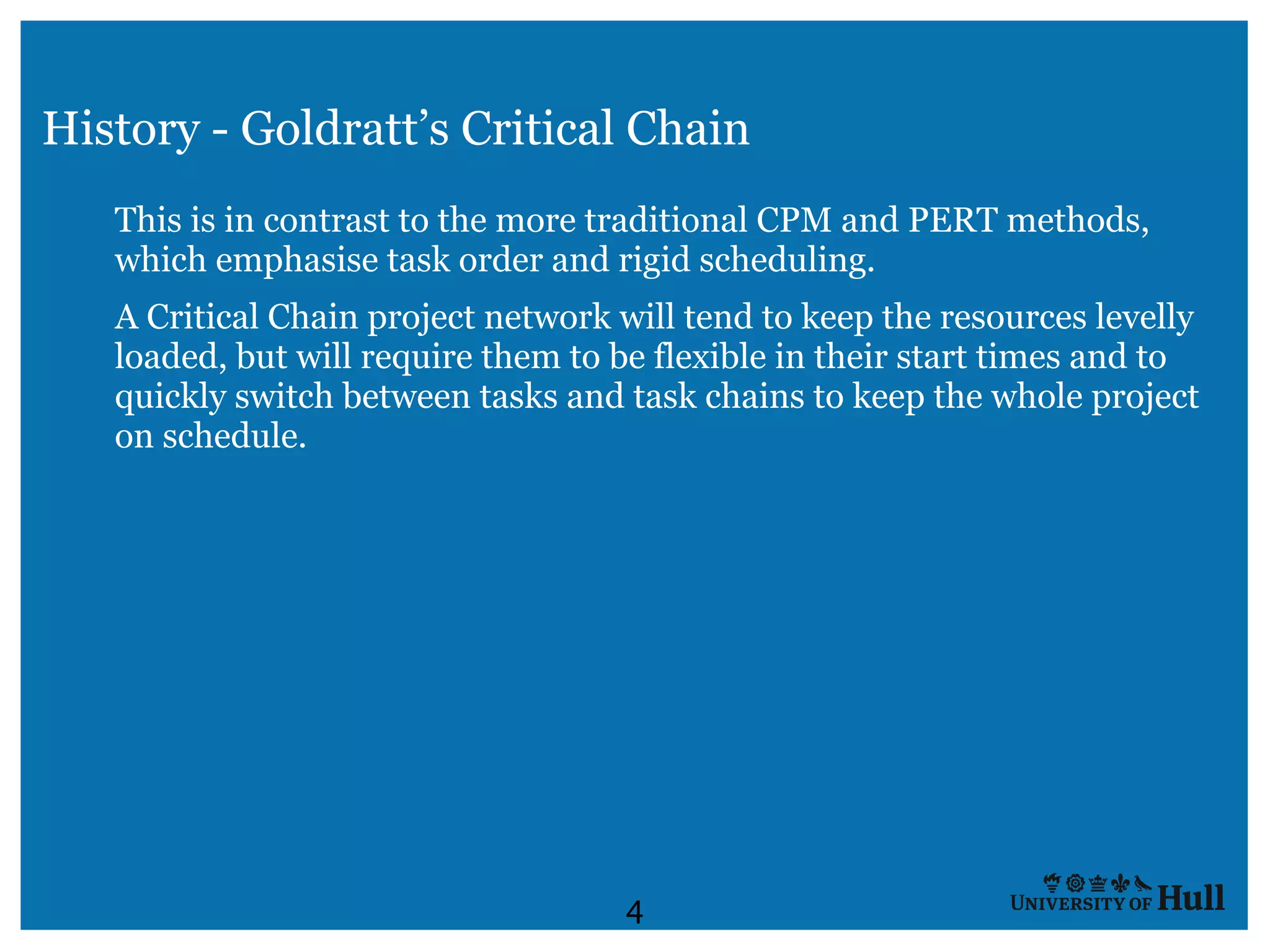 History - Goldratt’s Critical Chain

This is in contrast to the more traditional CPM and PERT methods, which emphasise task order and rigid scheduling.

A Critical Chain project network will tend to keep the resources levelly loaded, but will require them to be flexible in their start times and to quickly switch between tasks and task chains to keep the whole project on schedule.

4

UNIVERSITY OF Hull